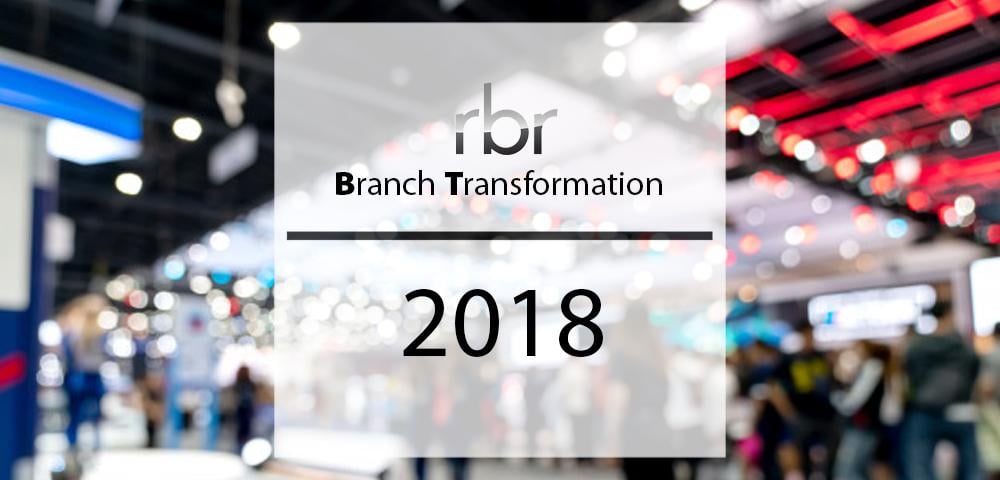 rbr

Branch Transformation

2018